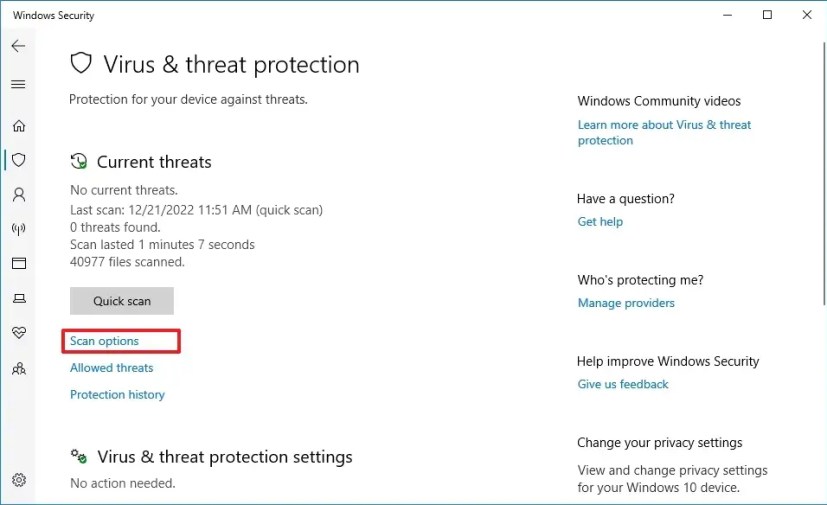 Windows Security

Virus & threat protection

Protection for your device against threats.

Current threats

No current threats.
Last scan: 12/21/2022 11:51 AM (quick scan)
0 threats found.
Scan lasted 1 minutes 7 seconds
40977 files scanned.

Quick scan

Scan options

Allowed threats

Protection history

Virus & threat protection settings

No action needed.

Windows Community videos

Learn more about Virus & threat protection

Have a question?

Get help

Who's protecting me?

Manage providers

Help improve Windows Security

Give us feedback

Change your privacy settings

View and change privacy settings for your Windows 10 device.